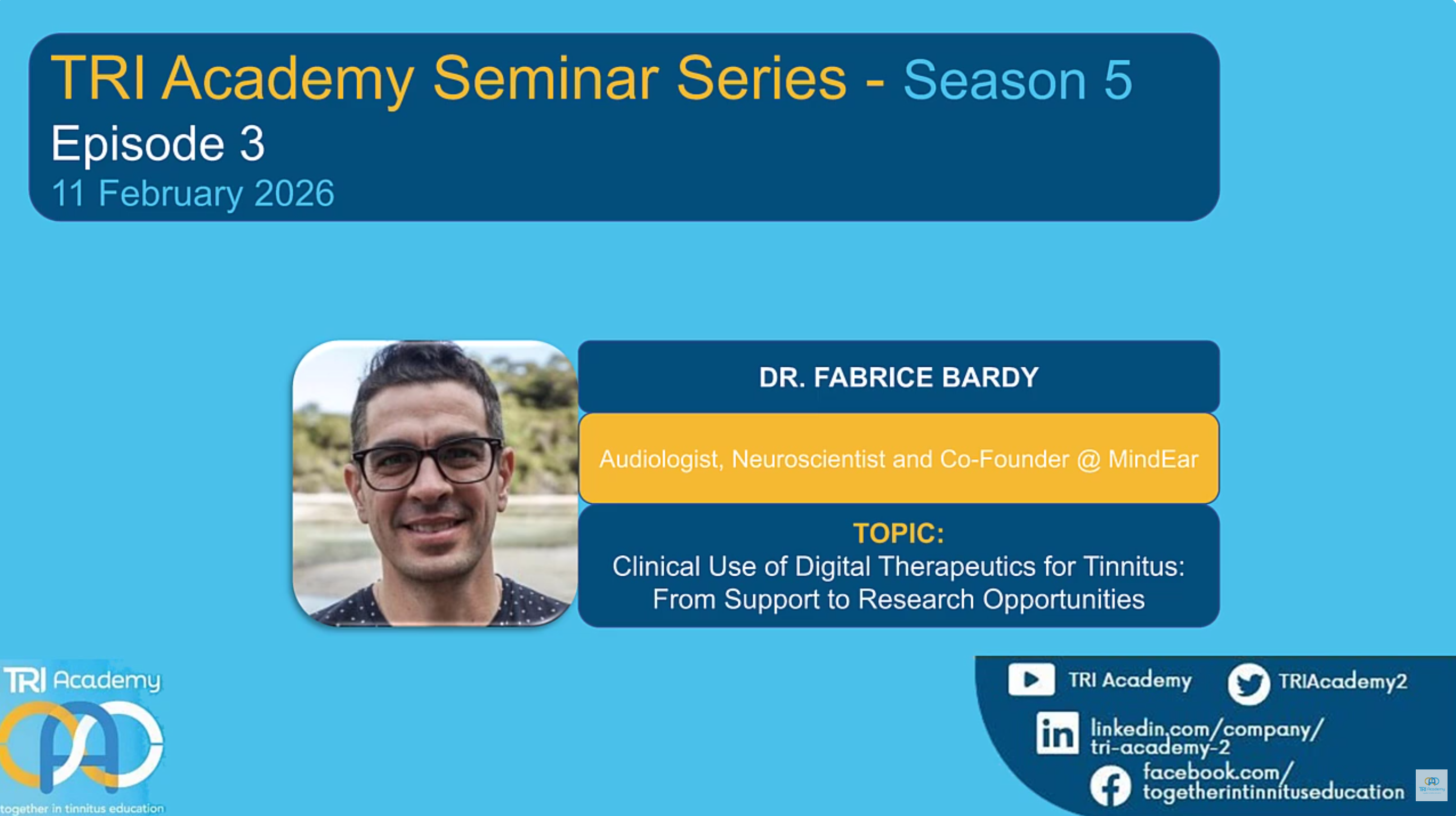 TRI Academy Seminar Series - Season 5
Episode 3
11 February 2026

DR. FABRICE BARDY

Audiologist, Neuroscientist and Co-Founder @ MindEar

TOPIC:
Clinical Use of Digital Therapeutics for Tinnitus: From Support to Research Opportunities

TRI Academy
together in tinnitus education

TRI Academy
TRIAcademy2
linkedin.com/company/tri-academy-2
facebook.com/togetherintinnituseducation